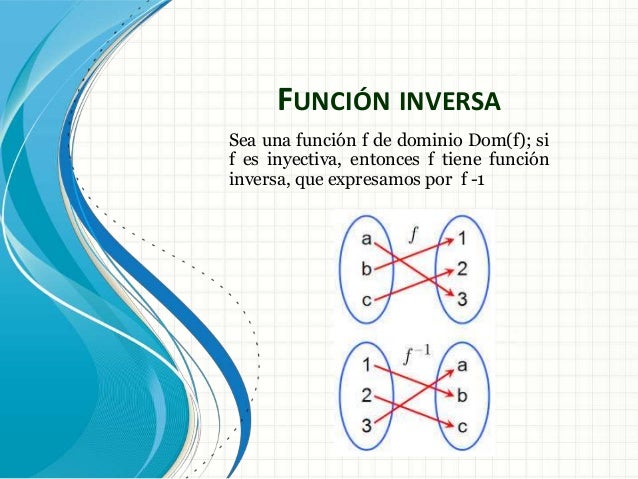 FUNCIÓN INVERSA

Sea una función f de dominio Dom(f); si f es inyectiva, entonces f tiene función inversa, que expresamos por f -1

a
b
c
$f$
1
2
3

1
2
3
$f^{-1}$
a
b
c